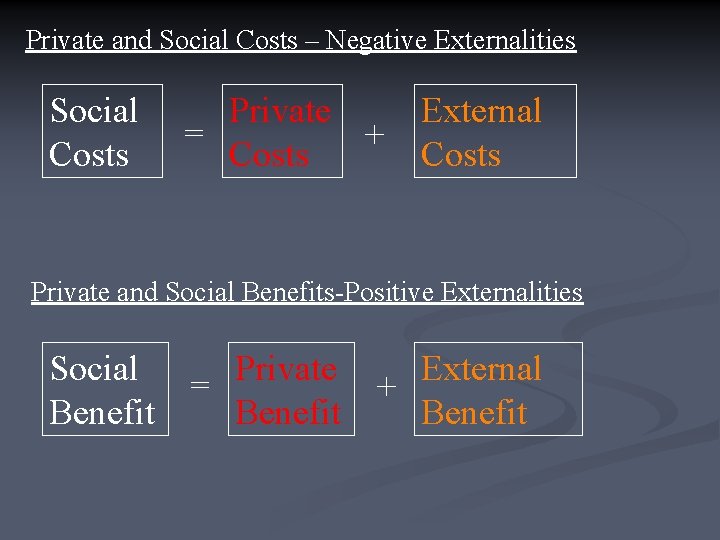 Private and Social Costs – Negative Externalities

Social Costs = Private Costs + External Costs

Private and Social Benefits-Positive Externalities

Social Benefit = Private Benefit + External Benefit